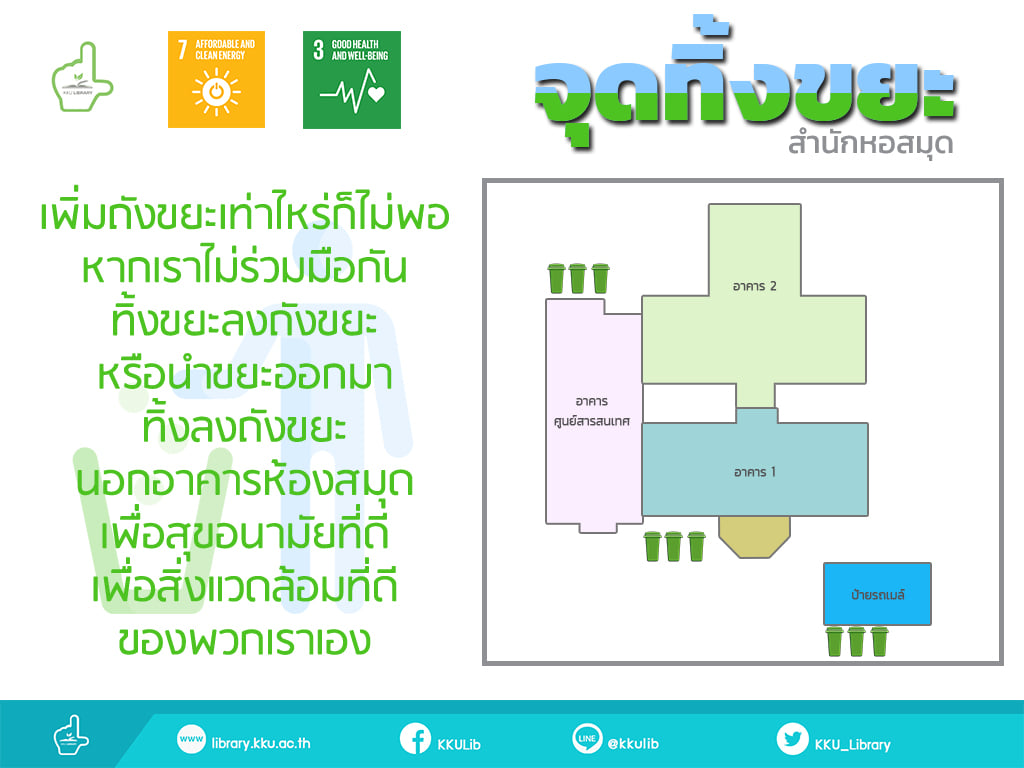 KKU LIBRARY

7 AFFORDABLE AND CLEAN ENERGY

3 GOOD HEALTH AND WELL-BEING

จุดทิ้งขยะ
สำนักหอสมุด

เพิ่มถังขยะเท่าไหร่ก็ไม่พอ
หากเราไม่ร่วมมือกัน
ทิ้งขยะลงถังขยะ
หรือนำขยะออกมา
ทิ้งลงถังขยะ
นอกอาคารห้องสมุด
เพื่อสุขอนามัยที่ดี
เพื่อสิ่งแวดล้อมที่ดี
ของพวกเราเอง

อาคาร 2

อาคาร
ศูนย์สารสนเทศ

อาคาร 1

ป้ายรถเมล์

www library.kku.ac.th

KKULib

LINE @kkulib

KKU_Library